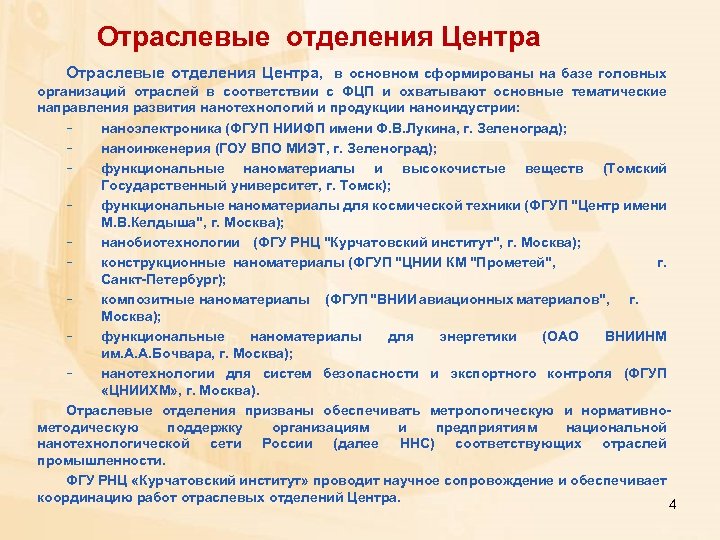 Отраслевые отделения Центра

Отраслевые отделения Центра, в основном сформированы на базе головных организаций отраслей в соответствии с ФЦП и охватывают основные тематические направления развития нанотехнологий и продукции наноиндустрии:

- наноэлектроника (ФГУП НИИФП имени Ф.В.Лукина, г. Зеленоград);
- наноинженерия (ГОУ ВПО МИЭТ, г. Зеленоград);
- функциональные наноматериалы и высокочистые веществ (Томский Государственный университет, г. Томск);
- функциональные наноматериалы для космической техники (ФГУП "Центр имени М.В.Келдыша", г. Москва);
- нанобиотехнологии (ФГУ РНЦ "Курчатовский институт", г. Москва);
- конструкционные наноматериалы (ФГУП "ЦНИИ КМ "Прометей", г. Санкт-Петербург);
- композитные наноматериалы (ФГУП "ВНИИ авиационных материалов", г. Москва);
- функциональные наноматериалы для энергетики (ОАО ВНИИНМ им.А.А.Бочвара, г. Москва);
- нанотехнологии для систем безопасности и экспортного контроля (ФГУП «ЦНИИХМ», г. Москва).

Отраслевые отделения призваны обеспечивать метрологическую и нормативно-методическую поддержку организациям и предприятиям национальной нанотехнологической сети России (далее ННС) соответствующих отраслей промышленности.

ФГУ РНЦ «Курчатовский институт» проводит научное сопровождение и обеспечивает координацию работ отраслевых отделений Центра.

4